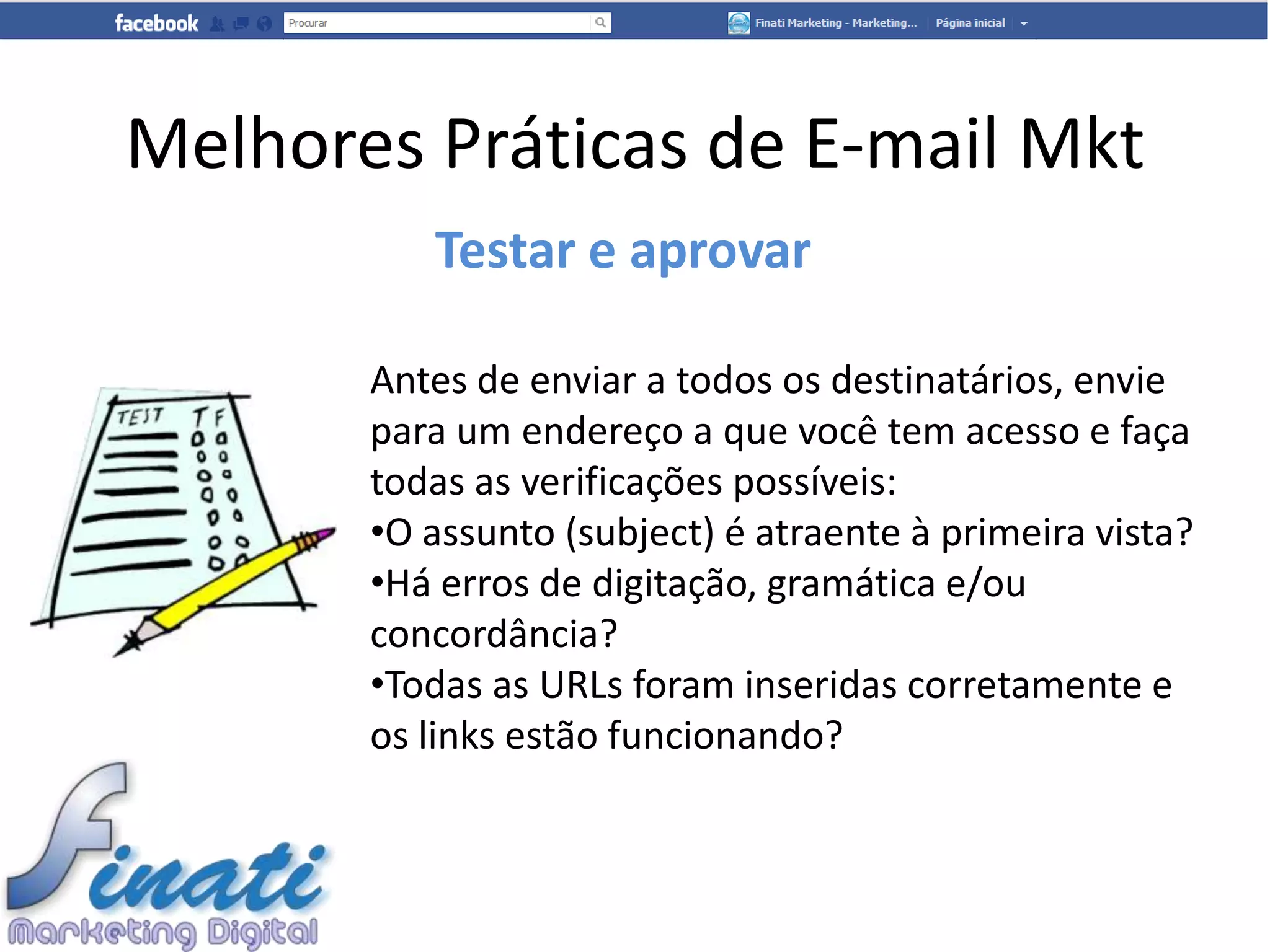 facebook Procurar Finati Marketing - Marketing... Página inicial

Melhores Práticas de E-mail Mkt

Testar e aprovar

TEST T F

Antes de enviar a todos os destinatários, envie para um endereço a que você tem acesso e faça todas as verificações possíveis:
•O assunto (subject) é atraente à primeira vista?
•Há erros de digitação, gramática e/ou concordância?
•Todas as URLs foram inseridas corretamente e os links estão funcionando?

Finati
Marketing Digital